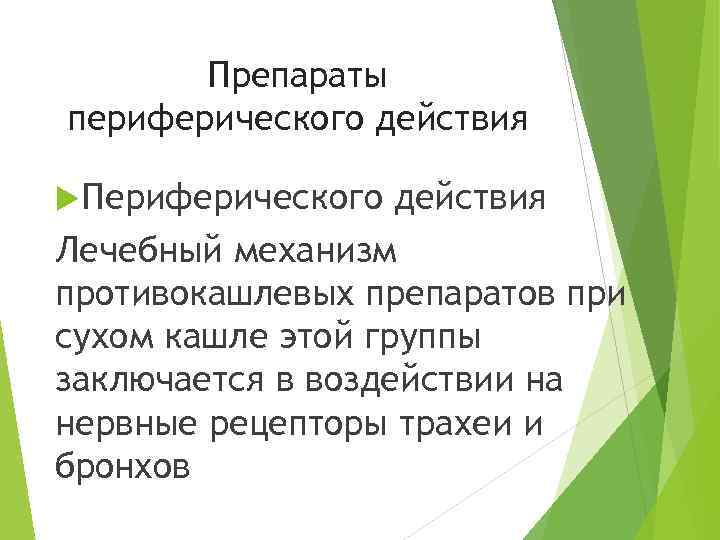 Препараты периферического действия

Периферического действия

Лечебный механизм противокашлевых препаратов при сухом кашле этой группы заключается в воздействии на нервные рецепторы трахеи и бронхов